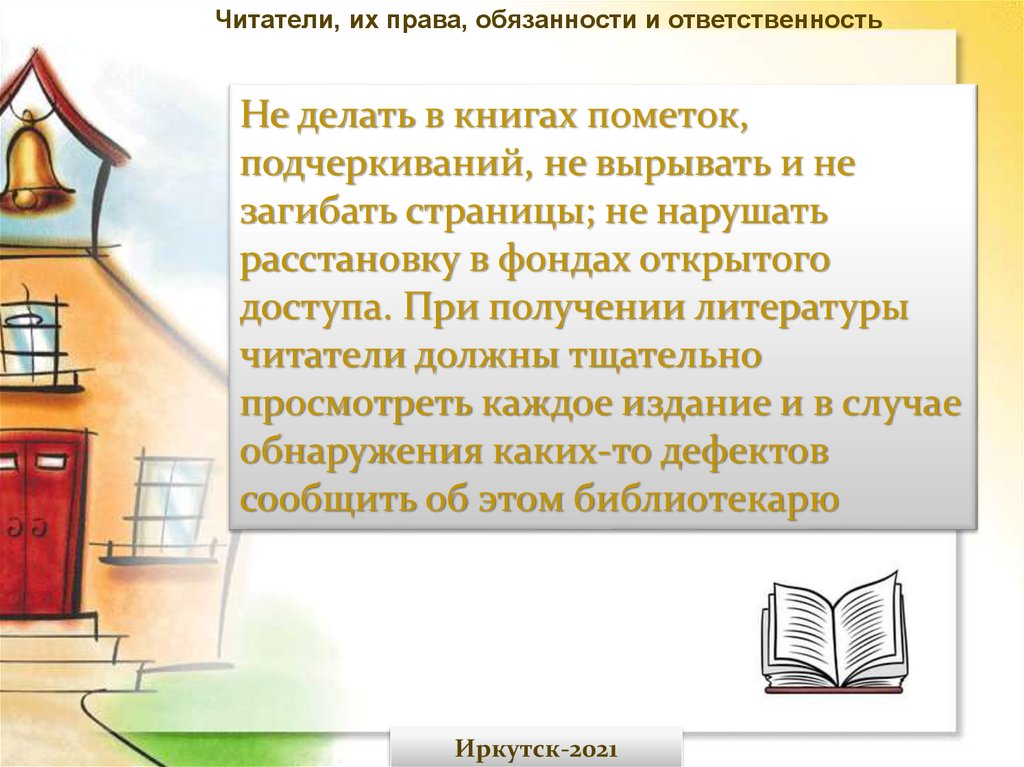 Читатели, их права, обязанности и ответственность

Не делать в книгах пометок, подчеркиваний, не вырывать и не загибать страницы; не нарушать расстановку в фондах открытого доступа. При получении литературы читатели должны тщательно просмотреть каждое издание и в случае обнаружения каких-то дефектов сообщить об этом библиотекарю

Иркутск-2021